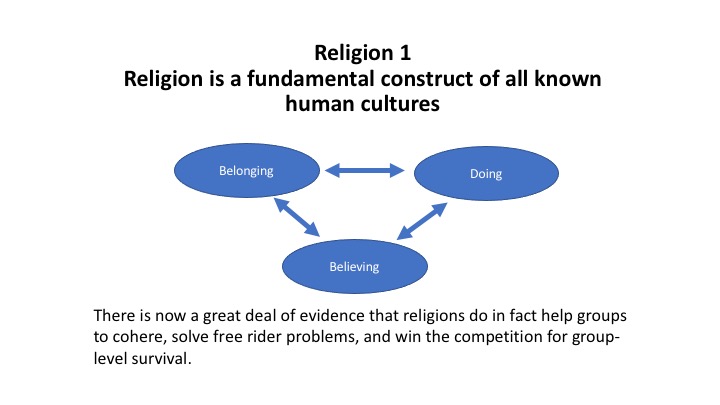 Religion 1
Religion is a fundamental construct of all known human cultures

Belonging

Doing

Believing

There is now a great deal of evidence that religions do in fact help groups to cohere, solve free rider problems, and win the competition for group-level survival.